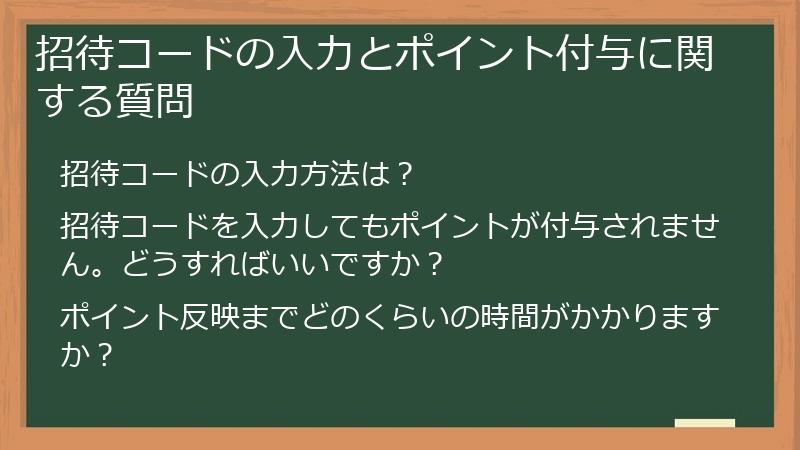 招待コードの入力とポイント付与に関する質問

招待コードの入力方法は？

招待コードを入力してもポイントが付与されません。どうすればいいですか？

ポイント反映までどのくらいの時間がかかりますか？